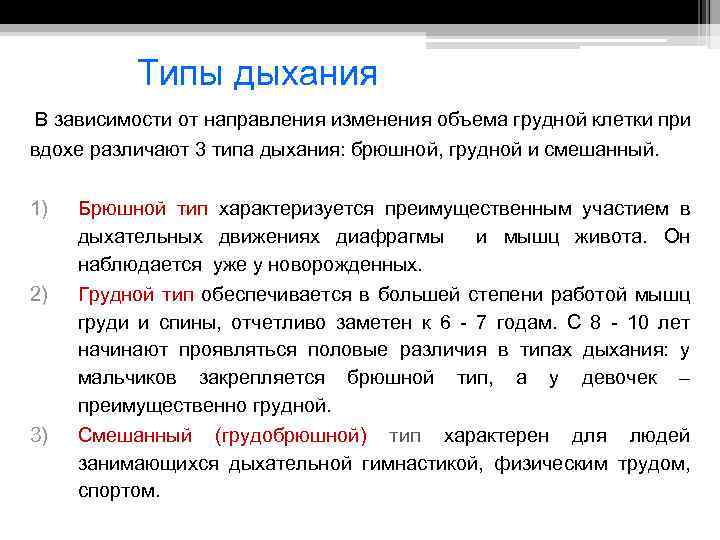 Типы дыхания

В зависимости от направления изменения объема грудной клетки при вдохе различают 3 типа дыхания: брюшной, грудной и смешанный.

1) Брюшной тип характеризуется преимущественным участием в дыхательных движениях диафрагмы и мышц живота. Он наблюдается уже у новорожденных.
2) Грудной тип обеспечивается в большей степени работой мышц груди и спины, отчетливо заметен к 6 - 7 годам. С 8 - 10 лет начинают проявляться половые различия в типах дыхания: у мальчиков закрепляется брюшной тип, а у девочек – преимущественно грудной.
3) Смешанный (грудобрюшной) тип характерен для людей занимающихся дыхательной гимнастикой, физическим трудом, спортом.